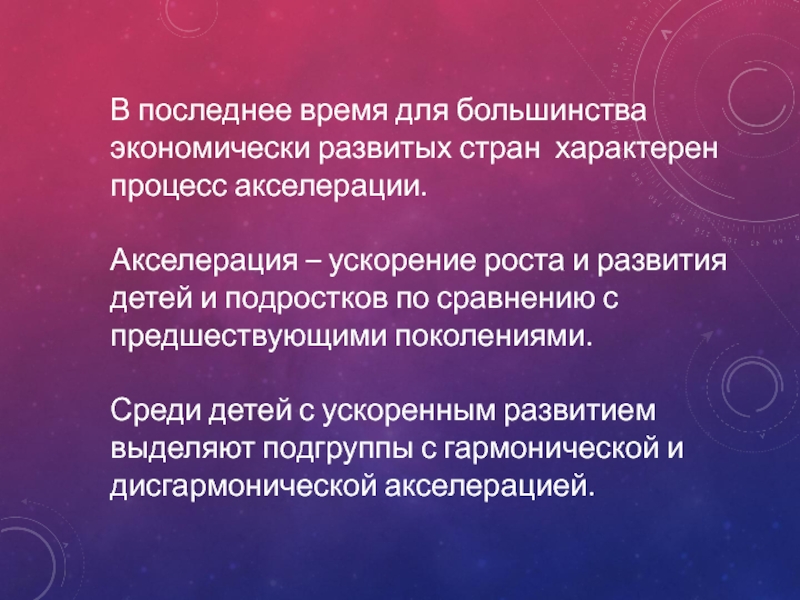 В последнее время для большинства экономически развитых стран  характерен процесс акселерации.

Акселерация – ускорение роста и развития детей и подростков по сравнению с предшествующими поколениями.

Среди детей с ускоренным развитием выделяют подгруппы с гармонической и дисгармонической акселерацией.